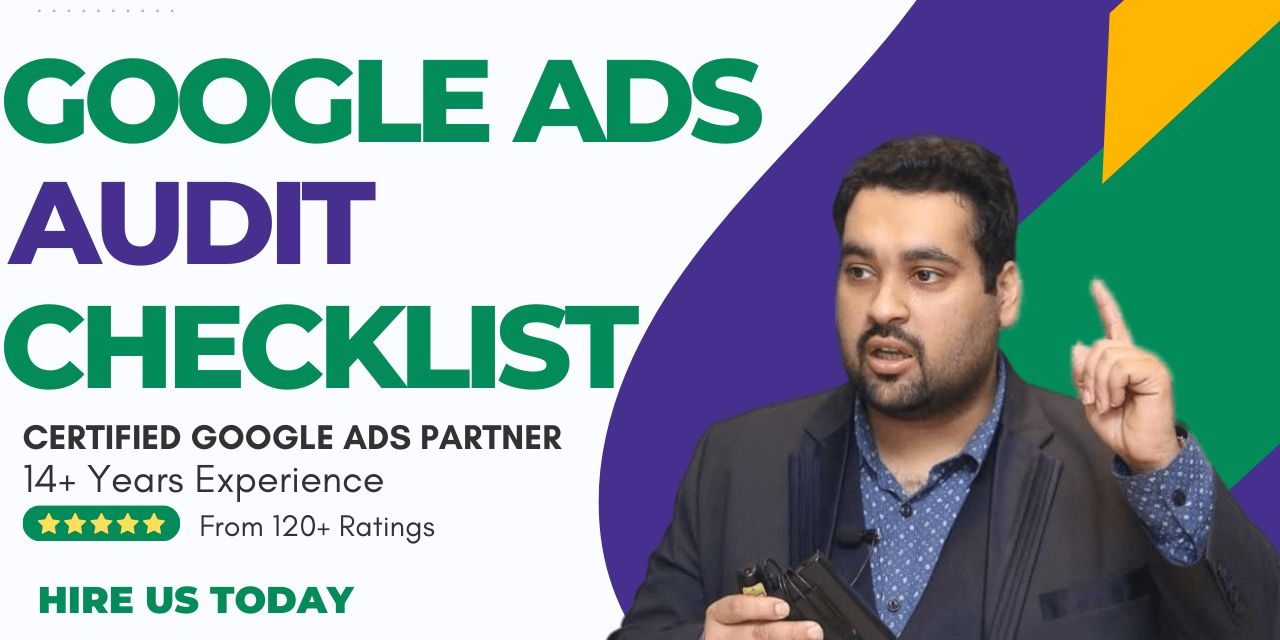 GOOGLE ADS
AUDIT
CHECKLIST

CERTIFIED GOOGLE ADS PARTNER
14+ Years Experience
★★★★★ From 120+ Ratings

HIRE US TODAY